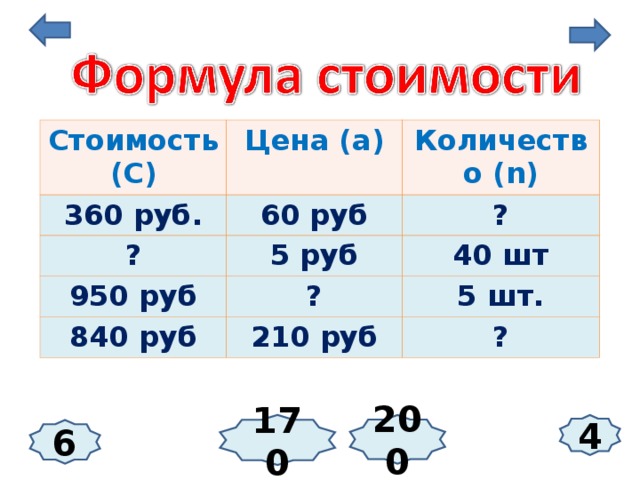 Формула стоимости

| Стоимость (С) | Цена (а) | Количество (n) |
|---|---|---|
| 360 руб. | 60 руб | ? |
| ? | 5 руб | 40 шт |
| 950 руб | ? | 5 шт. |
| 840 руб | 210 руб | ? |

6

170

200

4